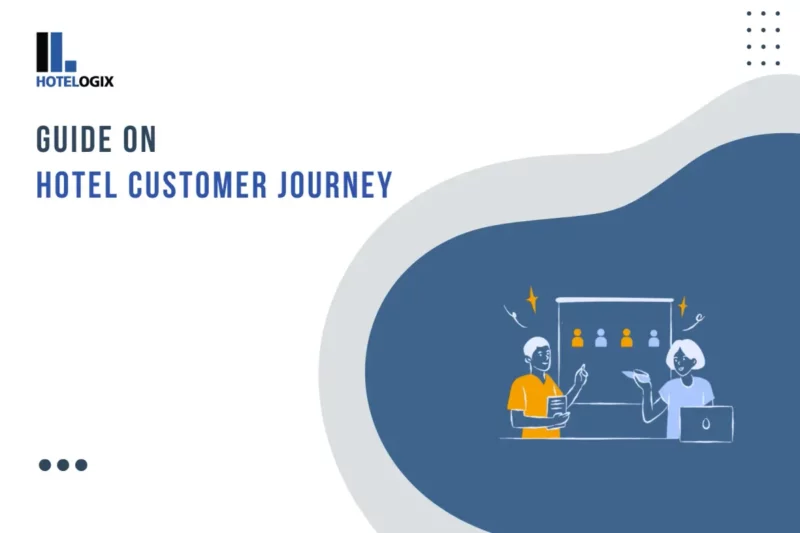 HOTELOGIX

GUIDE ON
HOTEL CUSTOMER JOURNEY